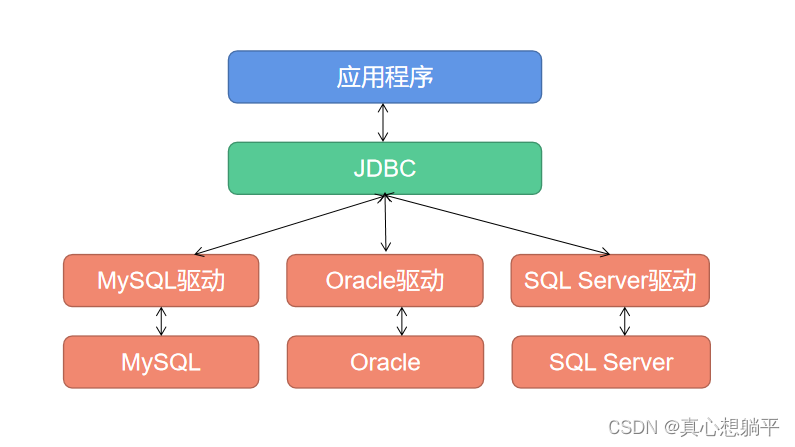 应用程序

JDBC

MySQL驱动

Oracle驱动

SQL Server驱动

MySQL

Oracle

SQL Server

CSDN @真心想躺平